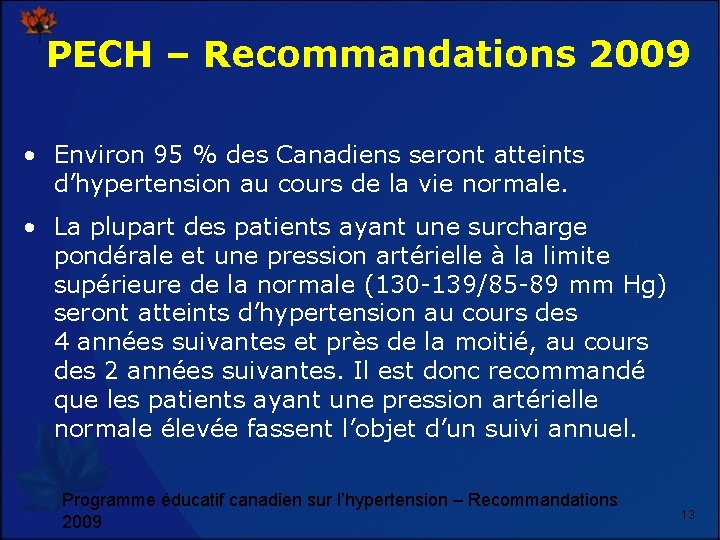 PECH – Recommandations 2009

• Environ 95 % des Canadiens seront atteints d'hypertension au cours de la vie normale.

• La plupart des patients ayant une surcharge pondérale et une pression artérielle à la limite supérieure de la normale (130-139/85-89 mm Hg) seront atteints d'hypertension au cours des 4 années suivantes et près de la moitié, au cours des 2 années suivantes. Il est donc recommandé que les patients ayant une pression artérielle normale élevée fassent l'objet d'un suivi annuel.

Programme éducatif canadien sur l'hypertension – Recommandations 2009

13